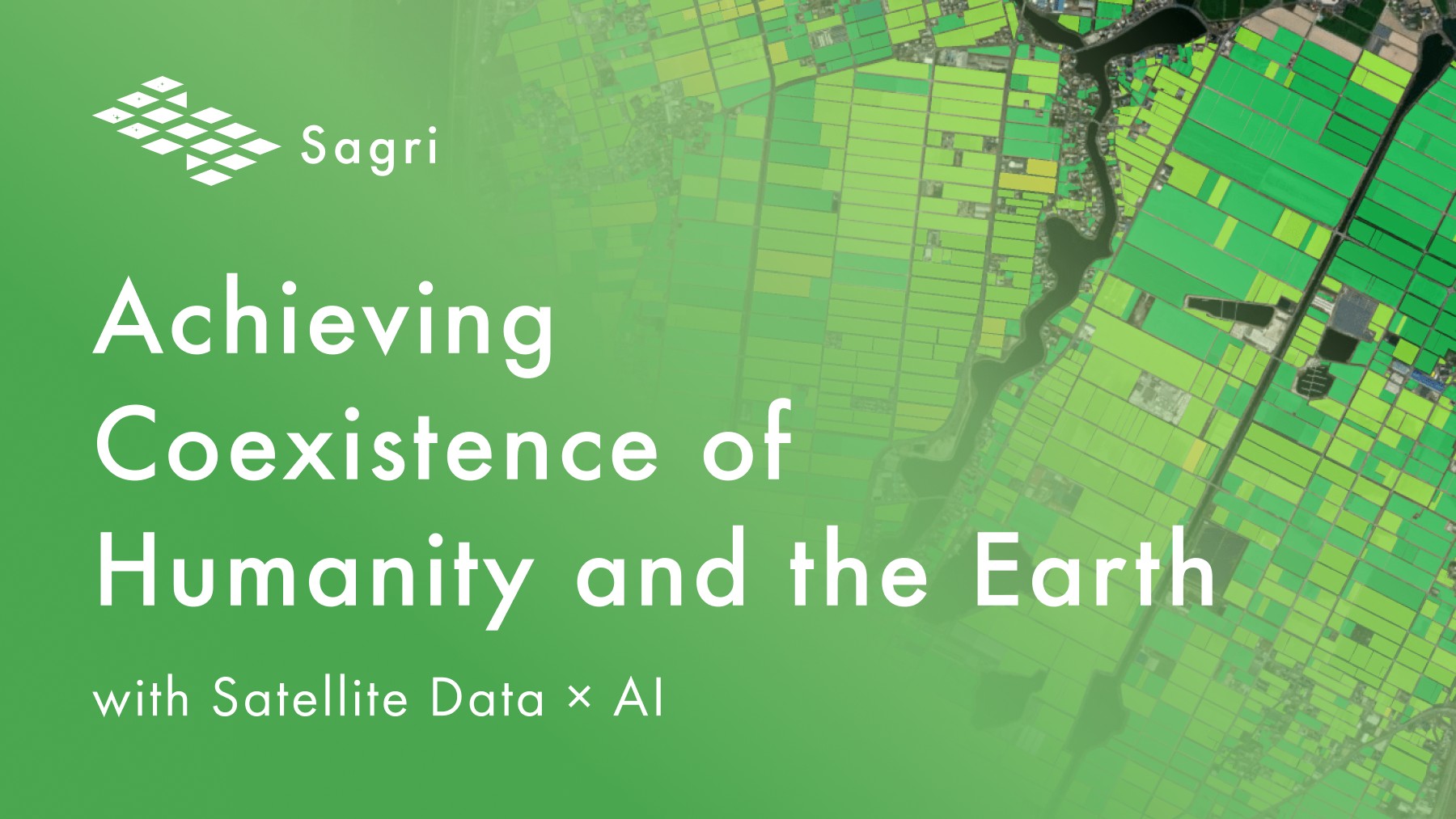 Sagri

Achieving Coexistence of Humanity and the Earth

with Satellite Data × AI